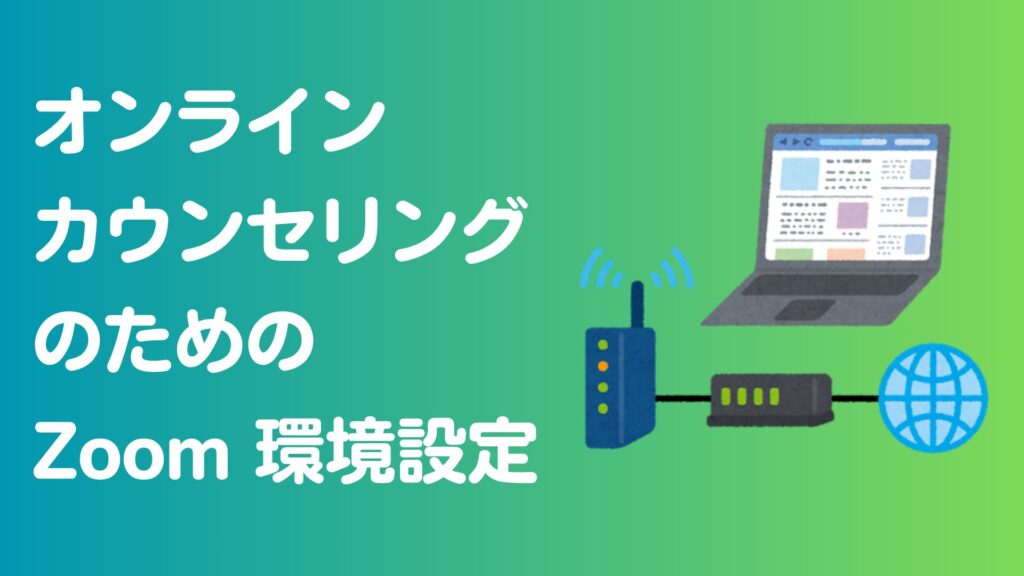 オンライン
カウンセリング
のための
Zoom 環境設定